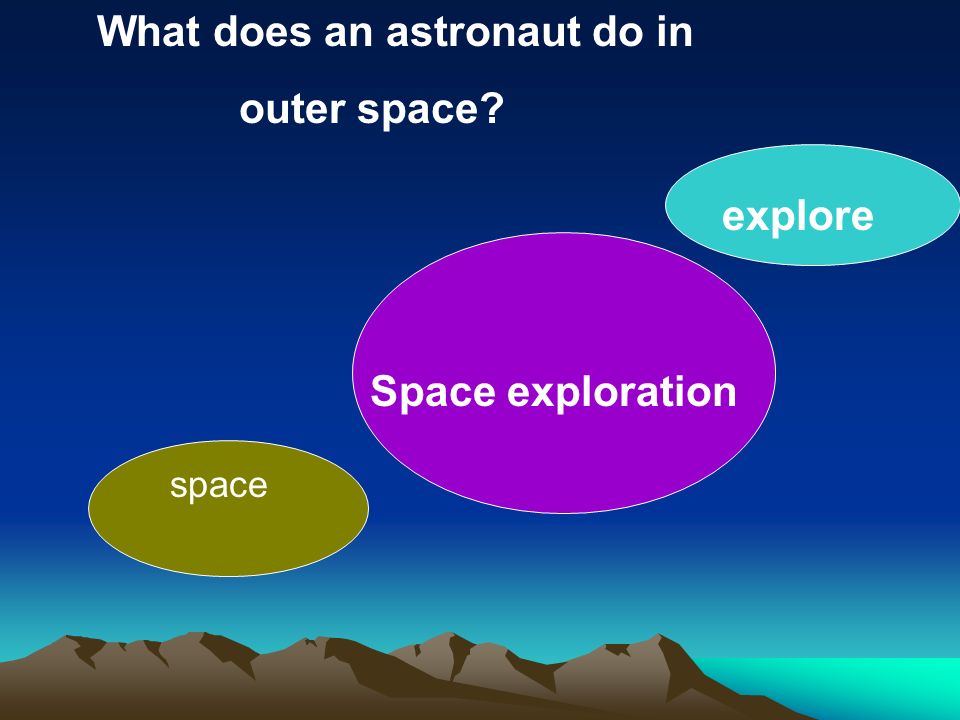 What does an astronaut do in outer space?

explore

Space exploration

space